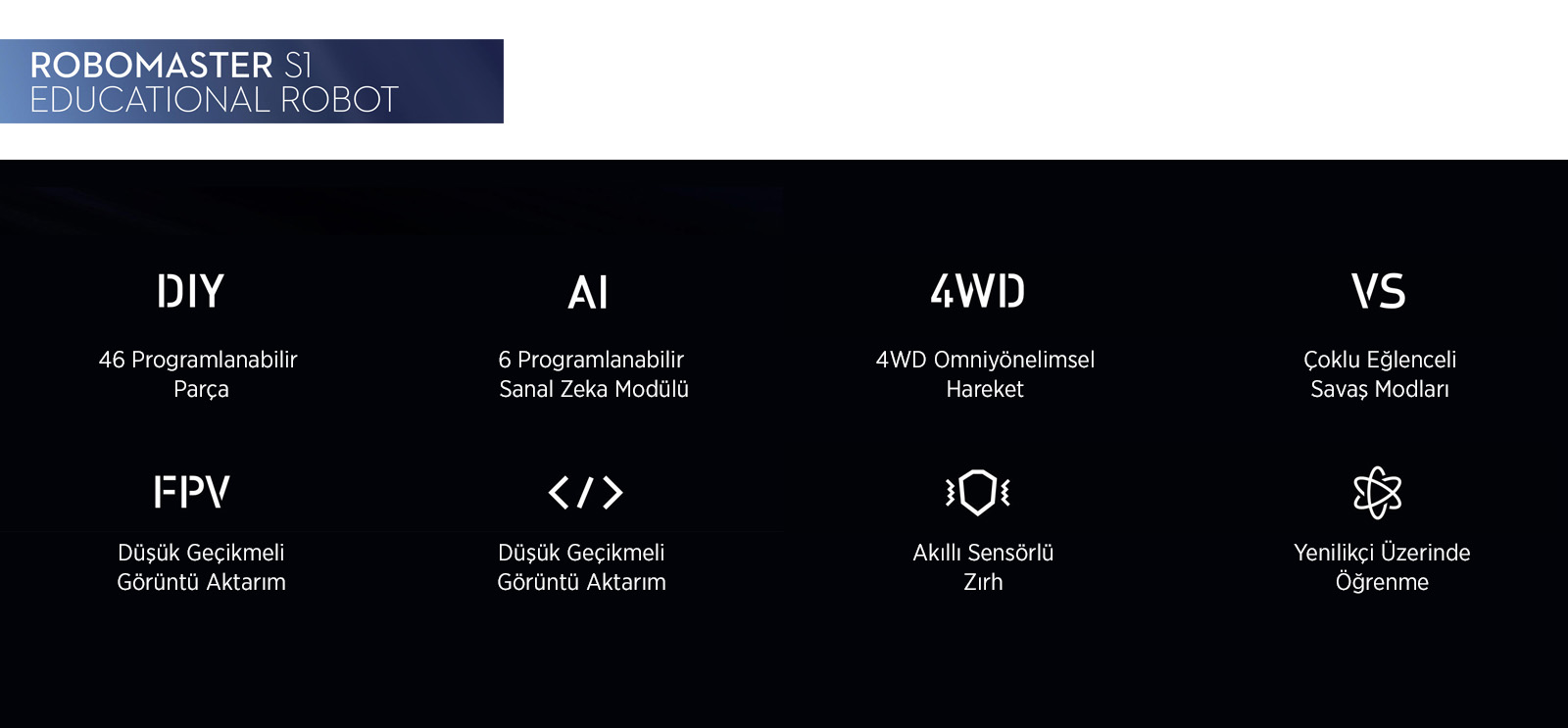 ROBOMASTER S1
EDUCATIONAL ROBOT

DIY

46 Programlanabilir Parça

AI

6 Programlanabilir Sanal Zeka Modülü

4WD

4WD Omniyönelimsel Hareket

VS

Çoklu Eğlenceli Savaş Modları

FPV

Düşük Geçikmeli Görüntü Aktarım

</>

Düşük Geçikmeli Görüntü Aktarım

Akıllı Sensörlü Zırh

Yenilikçi Üzerinde Öğrenme